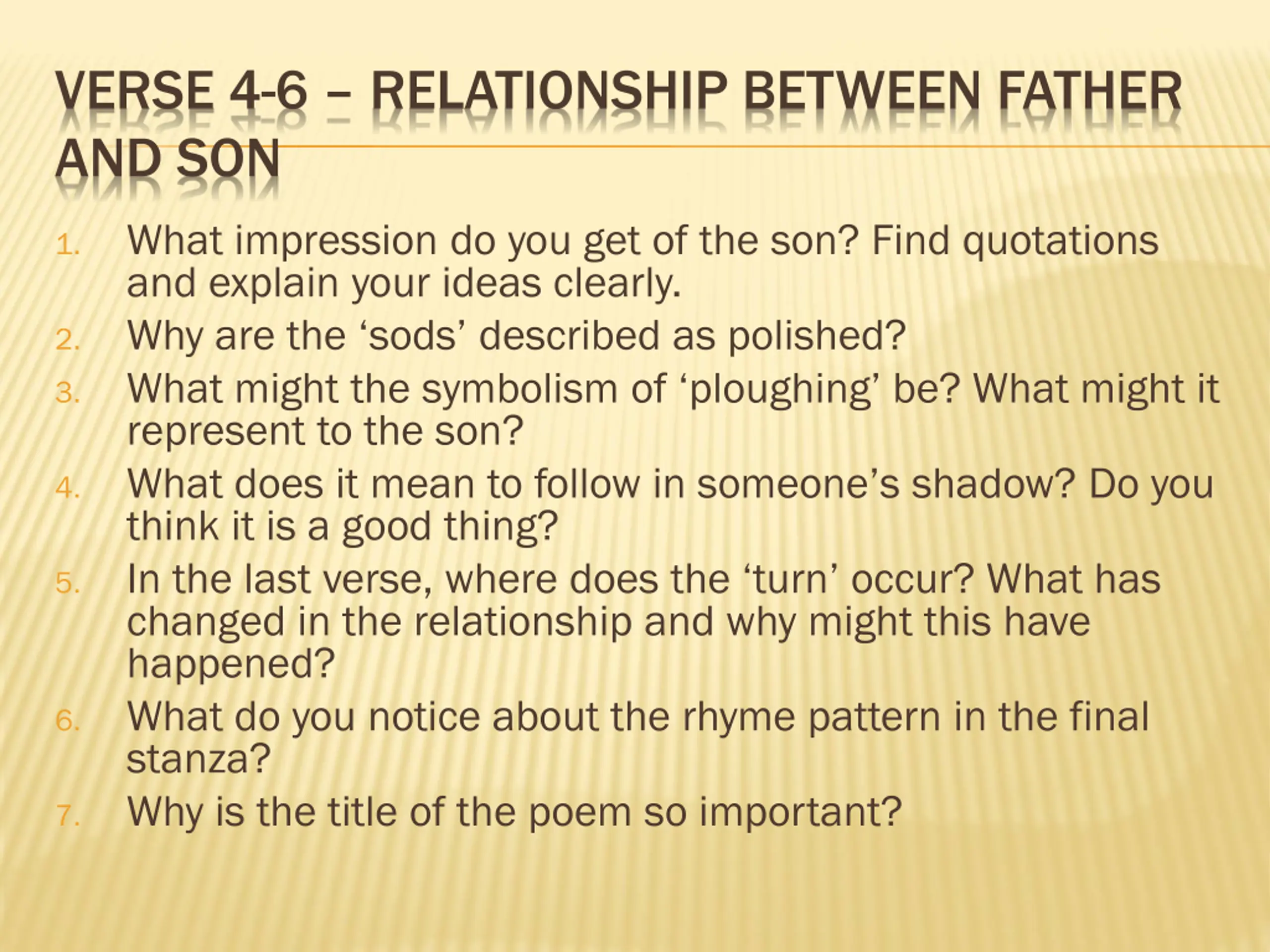 VERSE 4-6 – RELATIONSHIP BETWEEN FATHER AND SON

1. What impression do you get of the son? Find quotations and explain your ideas clearly.
2. Why are the ‘sods’ described as polished?
3. What might the symbolism of ‘ploughing’ be? What might it represent to the son?
4. What does it mean to follow in someone’s shadow? Do you think it is a good thing?
5. In the last verse, where does the ‘turn’ occur? What has changed in the relationship and why might this have happened?
6. What do you notice about the rhyme pattern in the final stanza?
7. Why is the title of the poem so important?